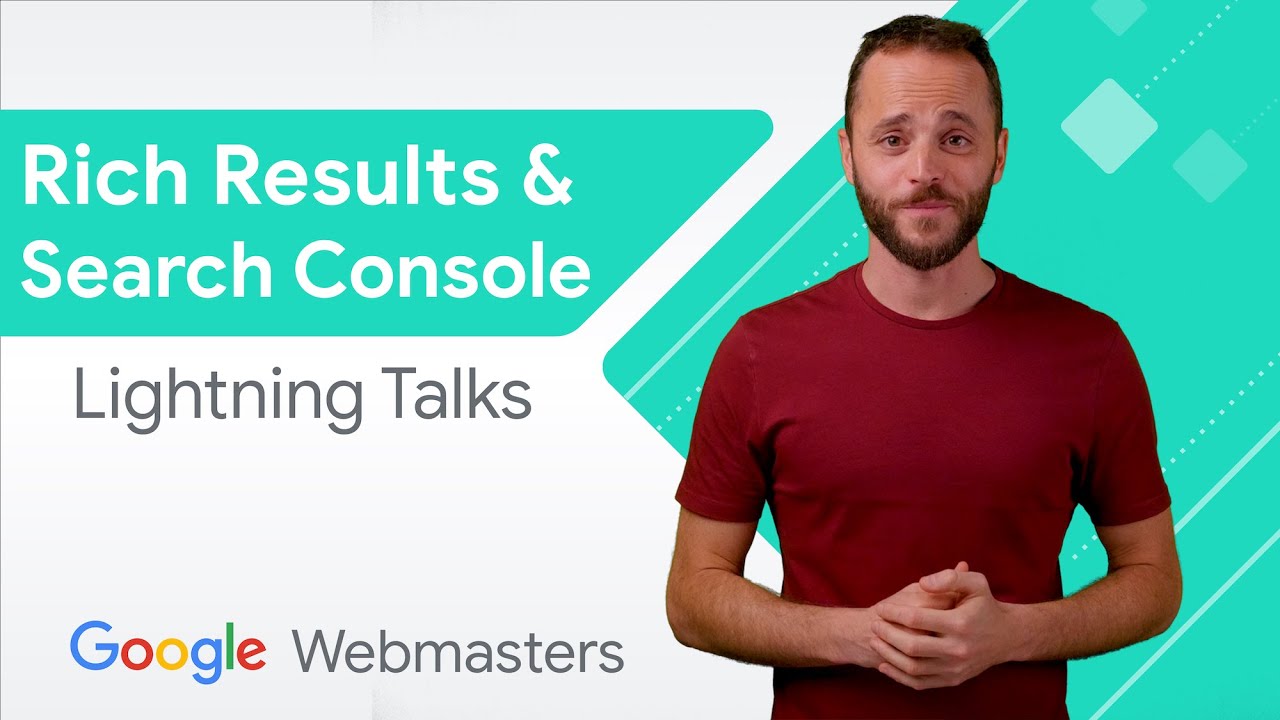 Rich Results & Search Console

Lightning Talks

Google Webmasters